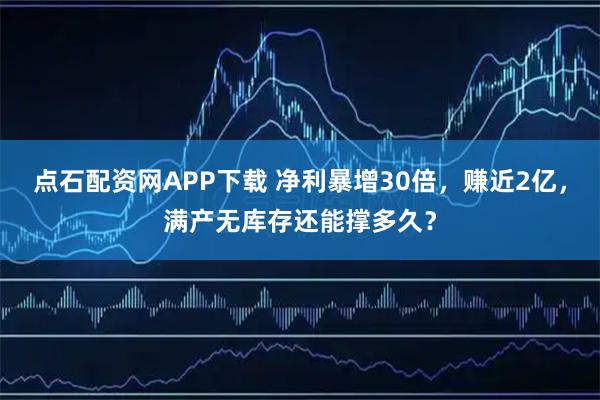 点石配资网APP下载 净利暴增30倍，赚近2亿，满产无库存还能撑多久？